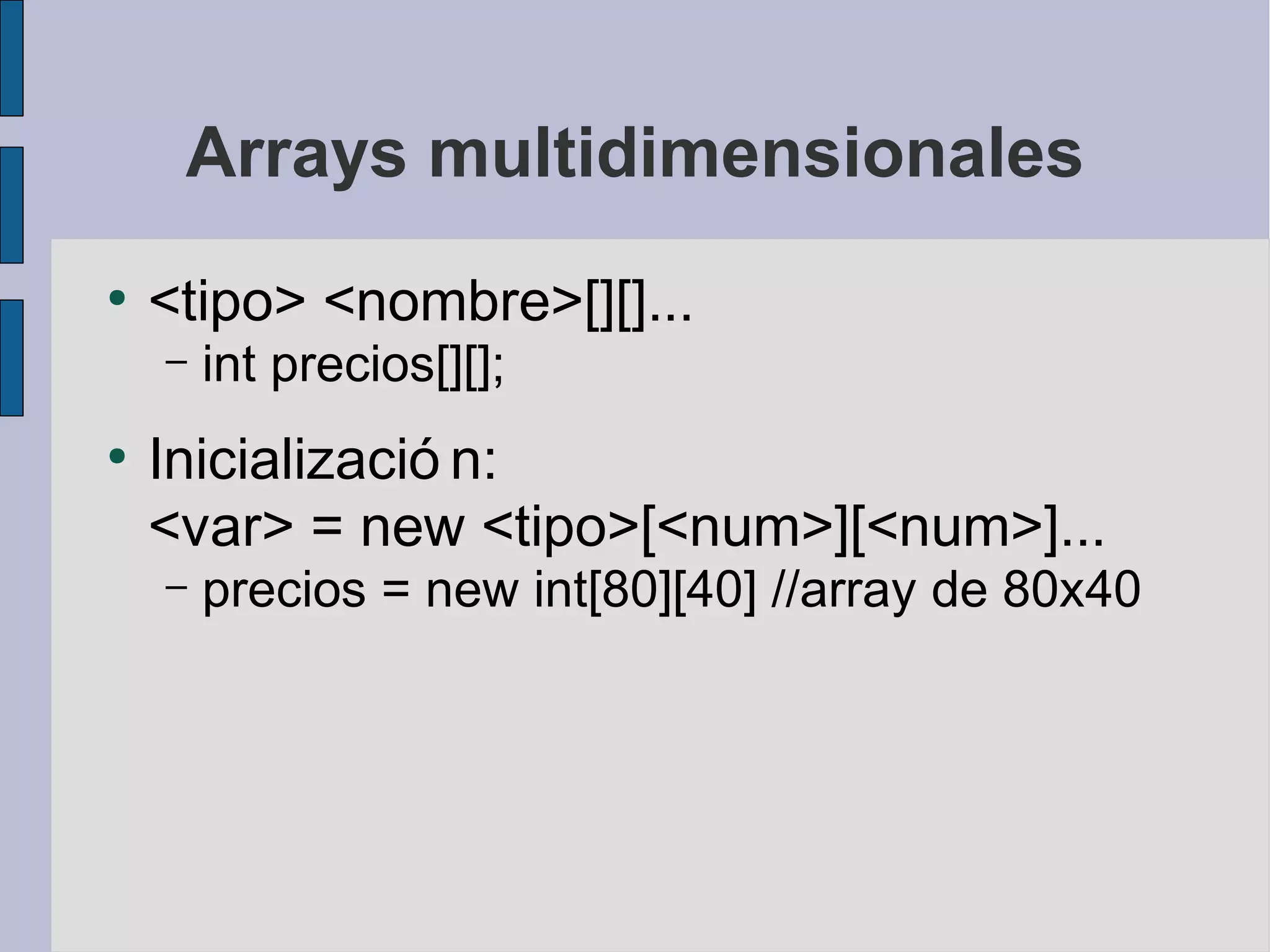 Arrays multidimensionales

• <tipo> <nombre>[][]...
 – int precios[][];

• Inicializació n:
<var> = new <tipo>[<num>][<num>]...
 – precios = new int[80][40] //array de 80x40